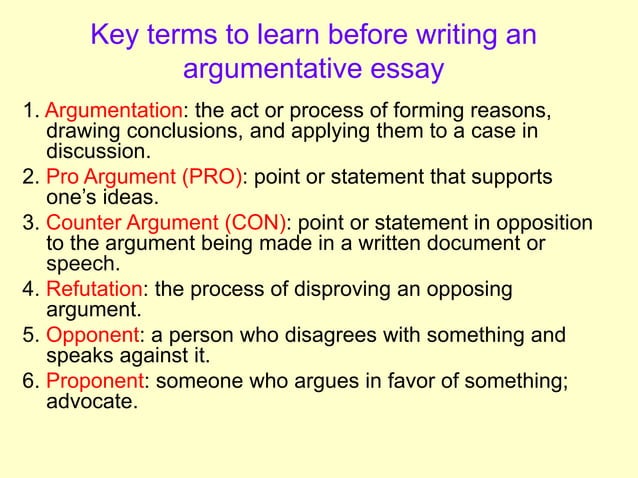 Key terms to learn before writing an argumentative essay

1. Argumentation: the act or process of forming reasons, drawing conclusions, and applying them to a case in discussion.
2. Pro Argument (PRO): point or statement that supports one's ideas.
3. Counter Argument (CON): point or statement in opposition to the argument being made in a written document or speech.
4. Refutation: the process of disproving an opposing argument.
5. Opponent: a person who disagrees with something and speaks against it.
6. Proponent: someone who argues in favor of something; advocate.